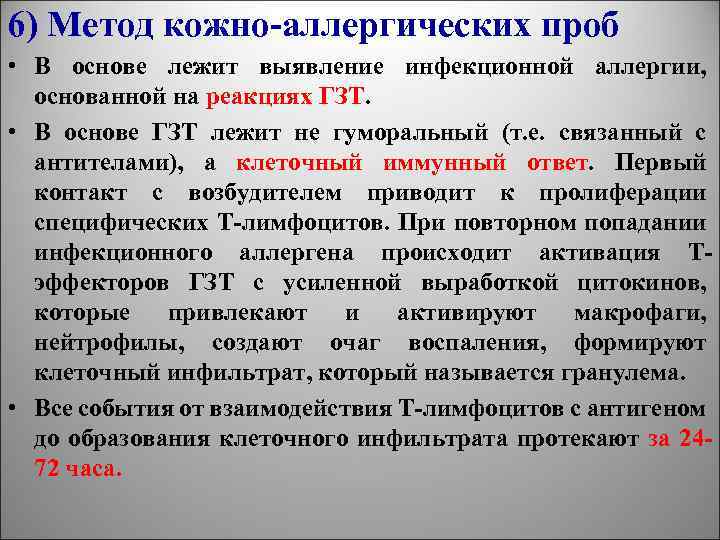 6) Метод кожно-аллергических проб

• В основе лежит выявление инфекционной аллергии, основанной на реакциях ГЗТ.

• В основе ГЗТ лежит не гуморальный (т.е. связанный с антителами), а клеточный иммунный ответ. Первый контакт с возбудителем приводит к пролиферации специфических Т-лимфоцитов. При повторном попадании инфекционного аллергена происходит активация Т-эффекторов ГЗТ с усиленной выработкой цитокинов, которые привлекают и активируют макрофаги, нейтрофилы, создают очаг воспаления, формируют клеточный инфильтрат, который называется гранулема.

• Все события от взаимодействия Т-лимфоцитов с антигеном до образования клеточного инфильтрата протекают за 24-72 часа.